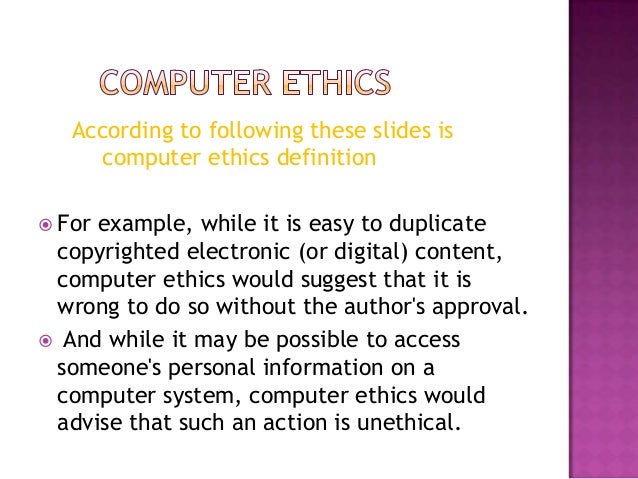 COMPUTER ETHICS

According to following these slides is computer ethics definition

For example, while it is easy to duplicate copyrighted electronic (or digital) content, computer ethics would suggest that it is wrong to do so without the author's approval.

And while it may be possible to access someone's personal information on a computer system, computer ethics would advise that such an action is unethical.